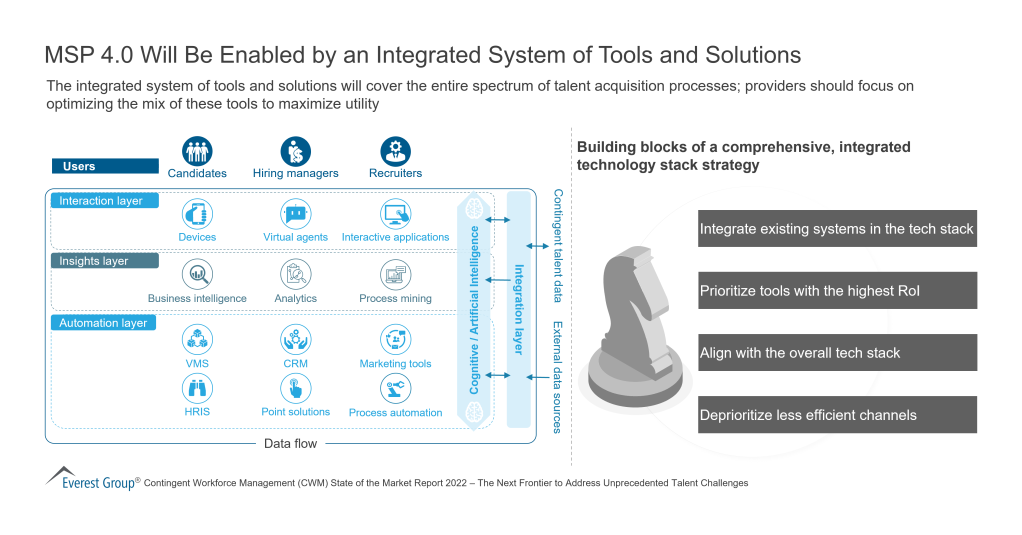 MSP 4.0 Will Be Enabled by an Integrated System of Tools and Solutions

The integrated system of tools and solutions will cover the entire spectrum of talent acquisition processes; providers should focus on optimizing the mix of these tools to maximize utility

Users

Candidates

Hiring managers

Recruiters

Interaction layer

Devices

Virtual agents

Interactive applications

Insights layer

Business intelligence

Analytics

Process mining

Automation layer

VMS

CRM

Marketing tools

HRIS

Point solutions

Process automation

Cognitive / Artificial Intelligence

Integration layer

Contingent talent data

External data sources

Data flow

Building blocks of a comprehensive, integrated technology stack strategy

Integrate existing systems in the tech stack

Prioritize tools with the highest RoI

Align with the overall tech stack

Deprioritize less efficient channels

Everest Group® Contingent Workforce Management (CWM) State of the Market Report 2022 – The Next Frontier to Address Unprecedented Talent Challenges